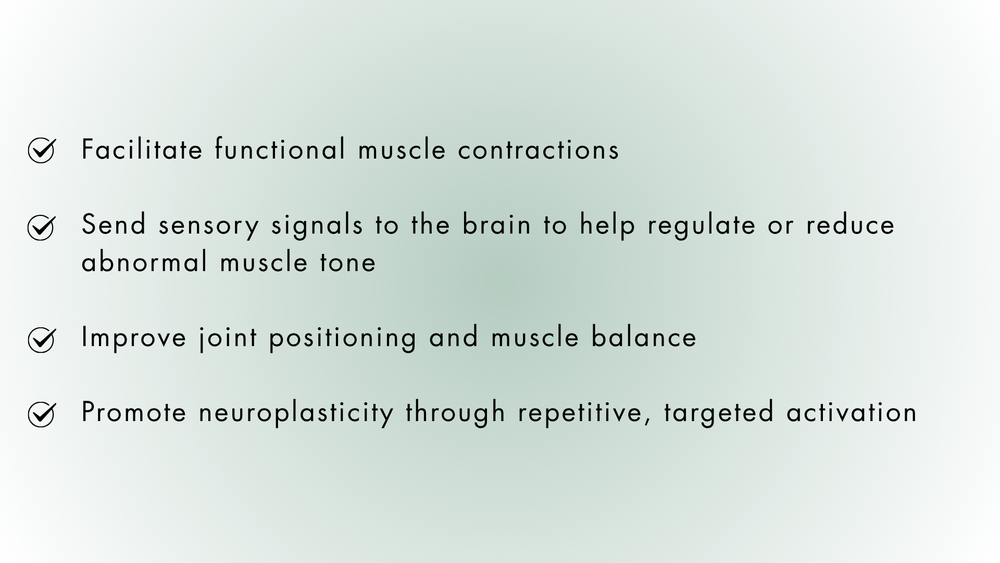 Facilitate functional muscle contractions

Send sensory signals to the brain to help regulate or reduce abnormal muscle tone

Improve joint positioning and muscle balance

Promote neuroplasticity through repetitive, targeted activation